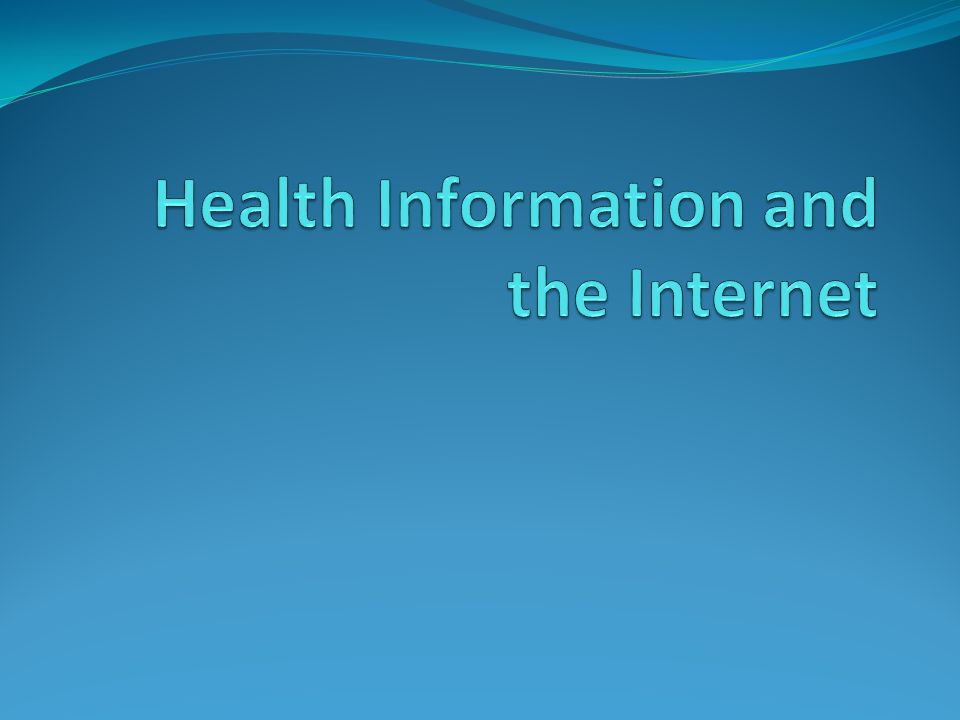 Health Information and the Internet